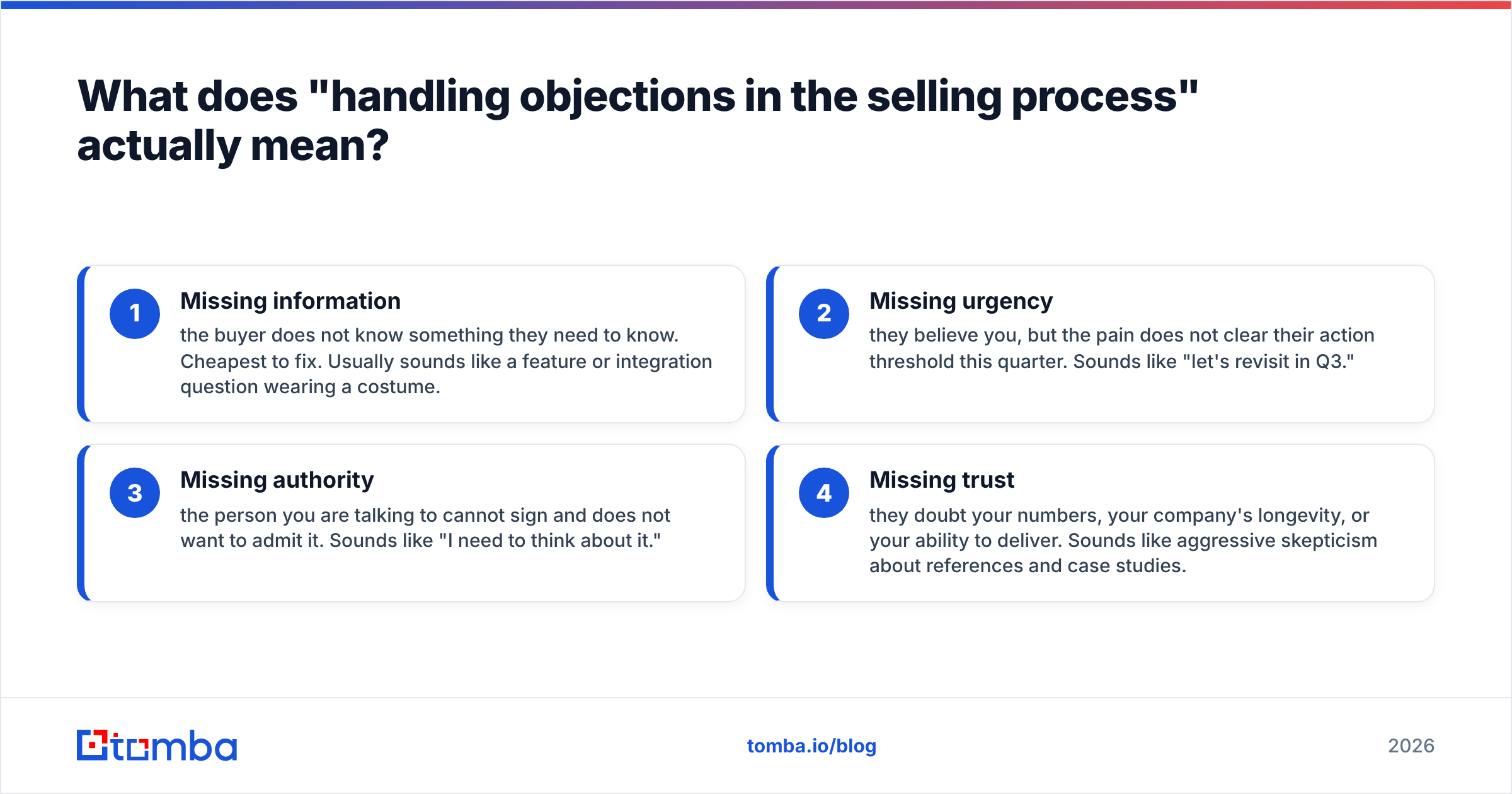 What does "handling objections in the selling process" actually mean?

1

Missing information

the buyer does not know something they need to know. Cheapest to fix. Usually sounds like a feature or integration question wearing a costume.

2

Missing urgency

they believe you, but the pain does not clear their action threshold this quarter. Sounds like "let's revisit in Q3."

3

Missing authority

the person you are talking to cannot sign and does not want to admit it. Sounds like "I need to think about it."

4

Missing trust

they doubt your numbers, your company's longevity, or your ability to deliver. Sounds like aggressive skepticism about references and case studies.

tomba

tomba.io/blog

2026